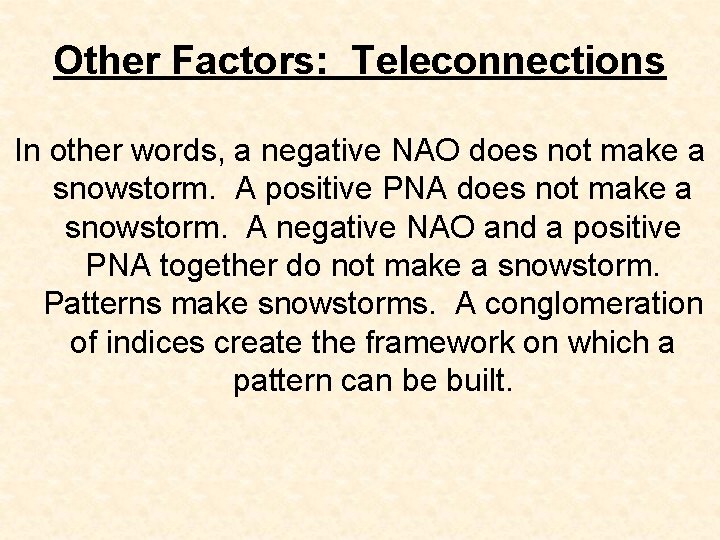 Other Factors: Teleconnections

In other words, a negative NAO does not make a snowstorm. A positive PNA does not make a snowstorm. A negative NAO and a positive PNA together do not make a snowstorm. Patterns make snowstorms. A conglomeration of indices create the framework on which a pattern can be built.